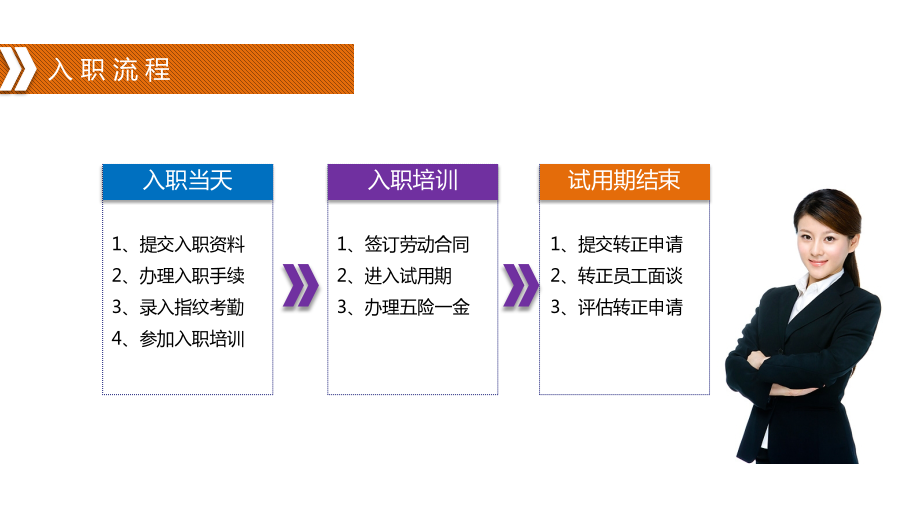 入职流程

入职当天

1、提交入职资料
2、办理入职手续
3、录入指纹考勤
4、参加入职培训

入职培训

1、签订劳动合同
2、进入试用期
3、办理五险一金

试用期结束

1、提交转正申请
2、转正员工面谈
3、评估转正申请